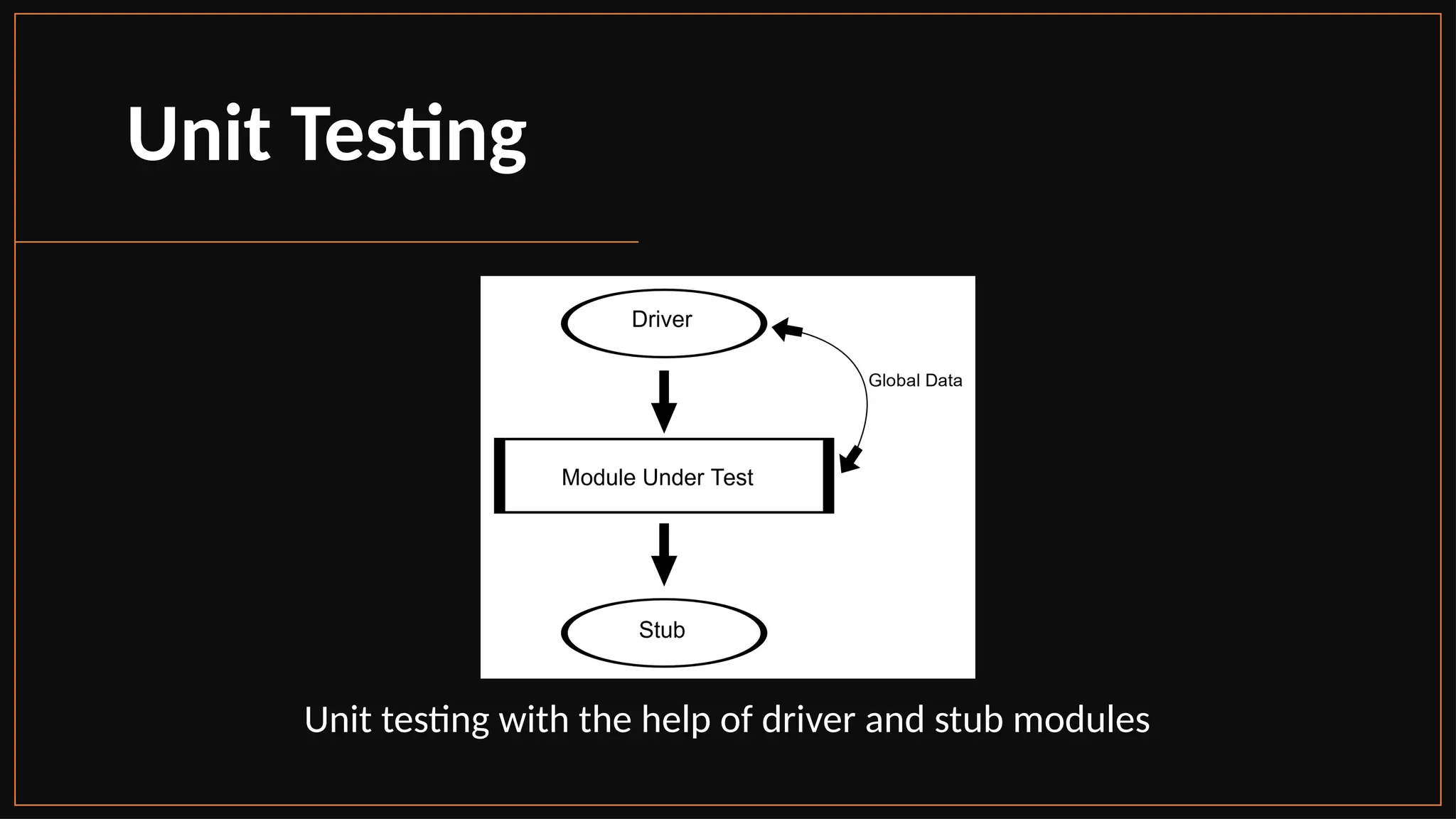 Unit Testing

Driver

Global Data

Module Under Test

Stub

Unit testing with the help of driver and stub modules